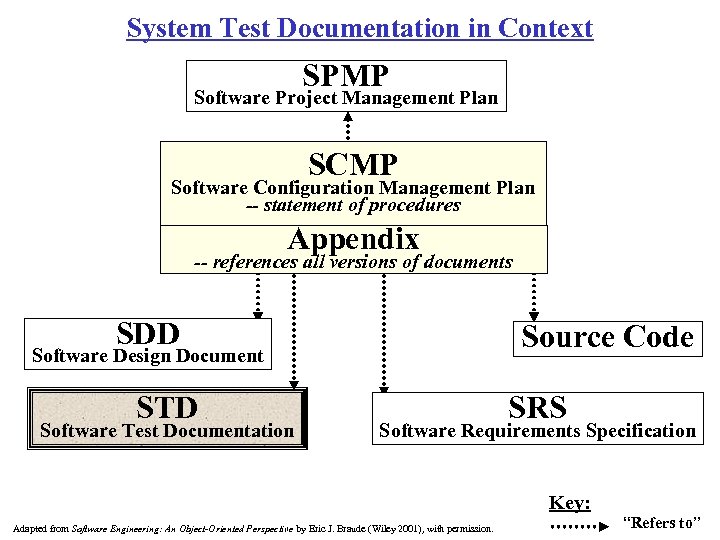 System Test Documentation in Context

SPMP
Software Project Management Plan

SCMP
Software Configuration Management Plan
-- statement of procedures

Appendix
-- references all versions of documents

SDD
Software Design Document

Source Code

STD
Software Test Documentation

SRS
Software Requirements Specification

Key:
"Refers to"

Adapted from Software Engineering: An Object-Oriented Perspective by Eric J. Braude (Wiley 2001), with permission.